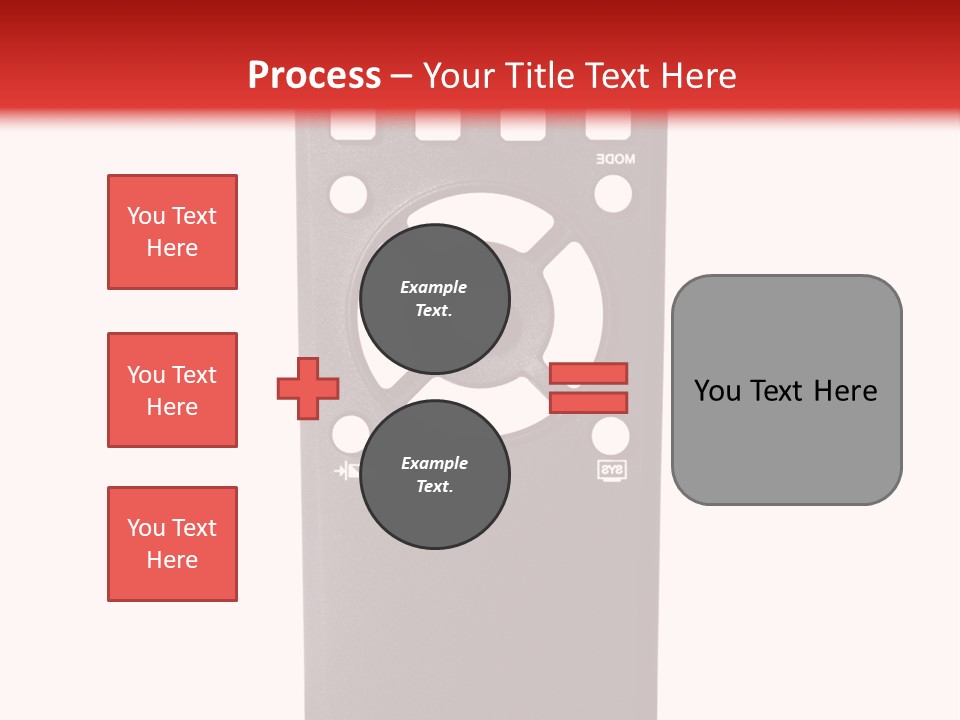 Process – Your Title Text Here

MODE

You Text Here

You Text Here

You Text Here

Example Text.

Example Text.

SYS

You Text Here